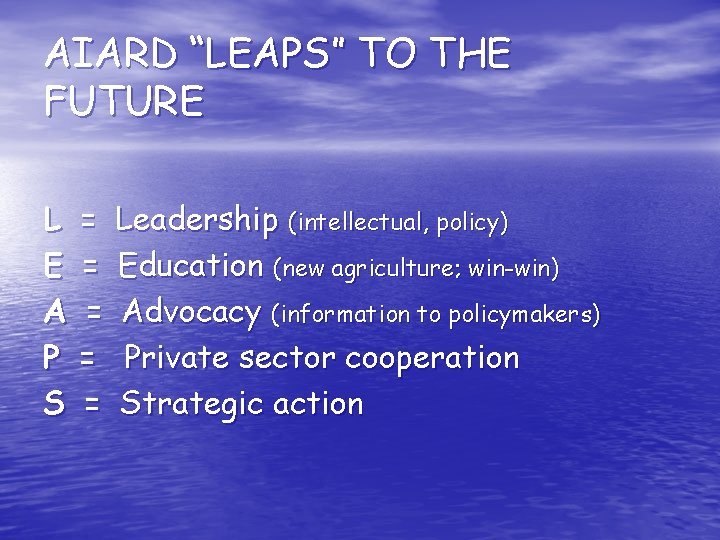 AIARD "LEAPS" TO THE FUTURE

L = Leadership (intellectual, policy)
E = Education (new agriculture; win-win)
A = Advocacy (information to policymakers)
P = Private sector cooperation
S = Strategic action